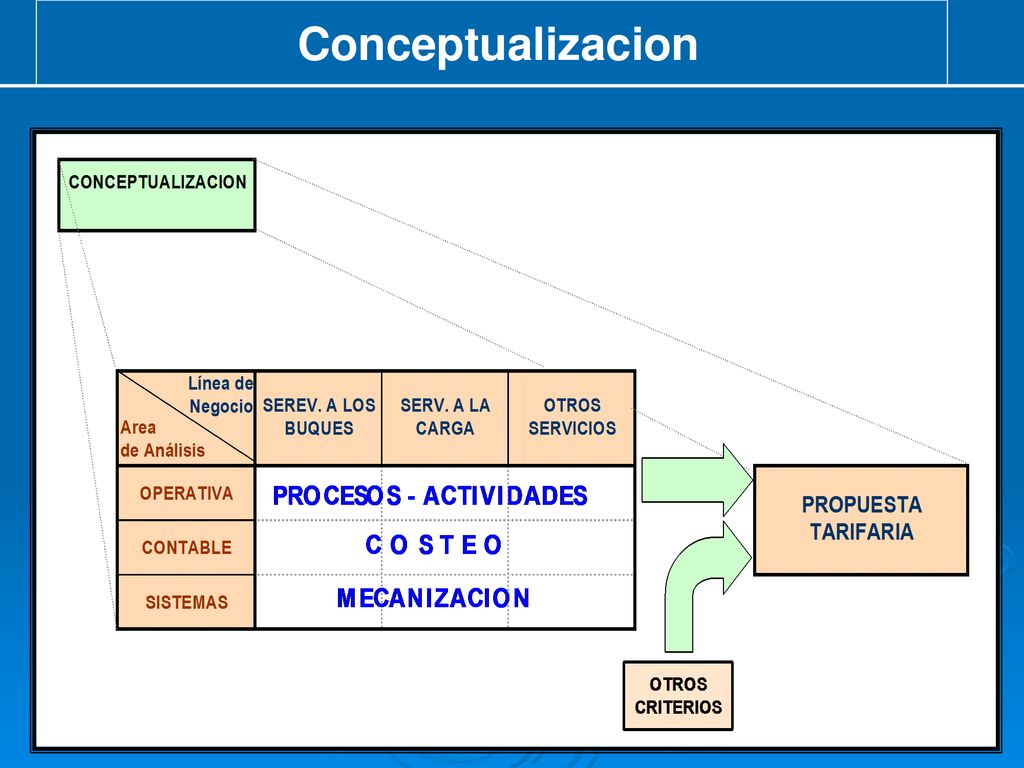 Conceptualizacion

CONCEPTUALIZACION

| Línea de Negocio / Area de Análisis | SEREV. A LOS BUQUES | SERV. A LA CARGA | OTROS SERVICIOS |
|---|---|---|---|
| OPERATIVA | PROCESOS - ACTIVIDADES | | |
| CONTABLE | C O S T E O | | |
| SISTEMAS | MECANIZACION | | |

PROPUESTA TARIFARIA

OTROS CRITERIOS